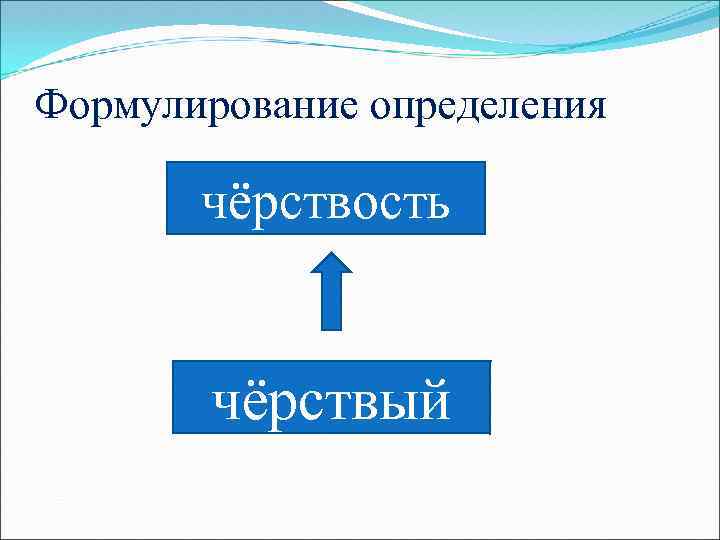 Формулирование определения

чёрствость

чёрствый